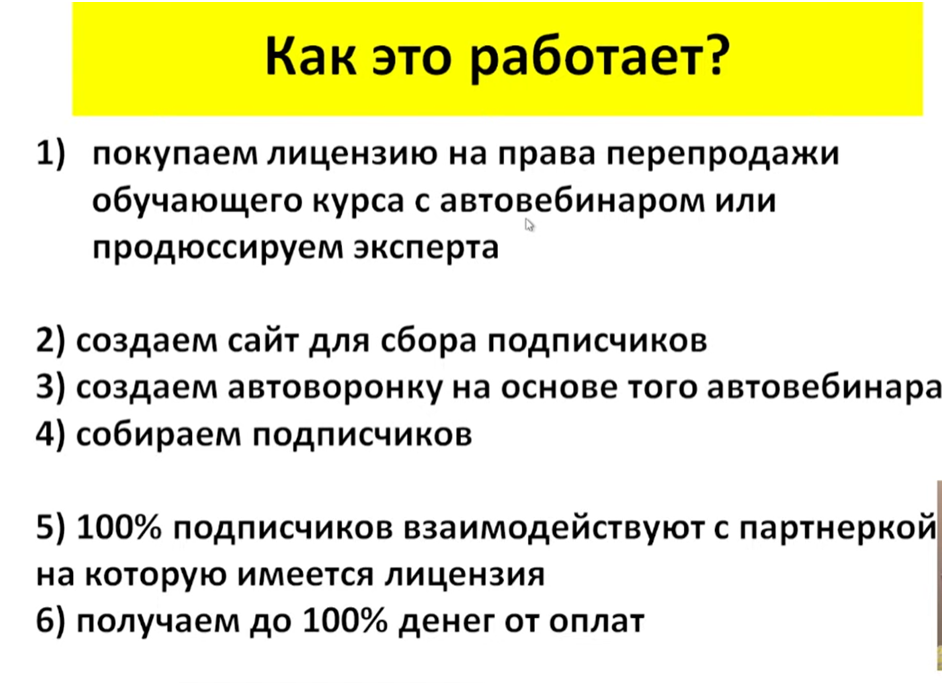 Как это работает?

1) покупаем лицензию на права перепродажи обучающего курса с автовебинаром или продюссируем эксперта

2) создаем сайт для сбора подписчиков
3) создаем автоворонку на основе того автовебинара
4) собираем подписчиков

5) 100% подписчиков взаимодействуют с партнеркой на которую имеется лицензия
6) получаем до 100% денег от оплат